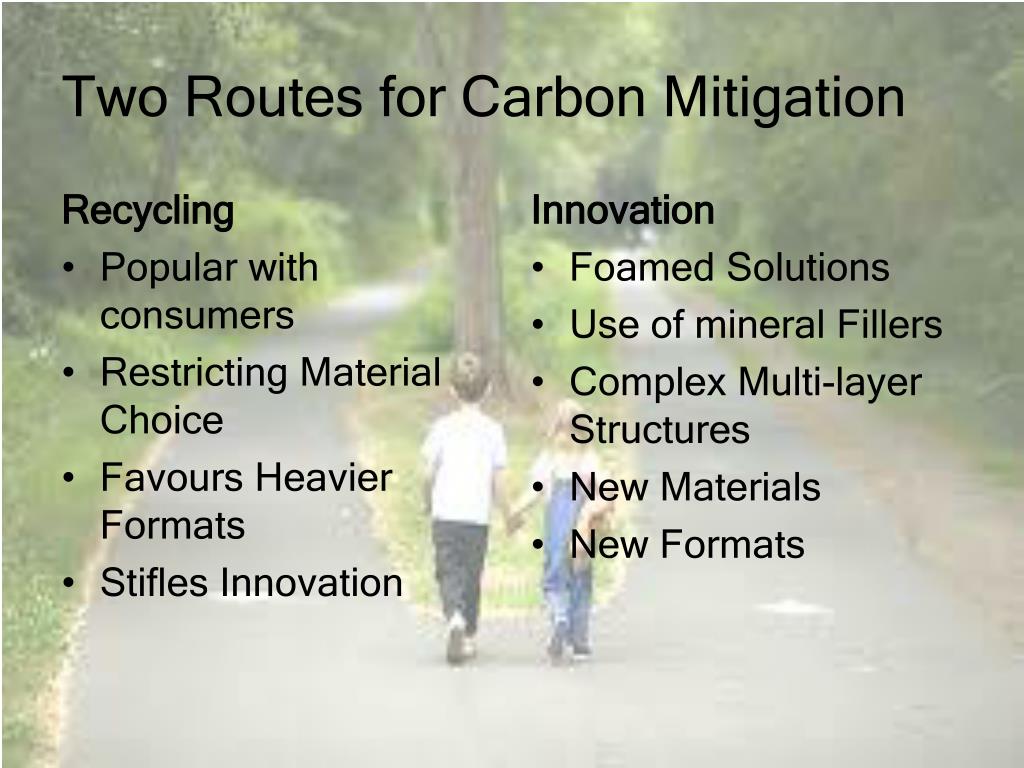 Two Routes for Carbon Mitigation

Recycling
• Popular with consumers
• Restricting Material Choice
• Favours Heavier Formats
• Stifles Innovation

Innovation
• Foamed Solutions
• Use of mineral Fillers
• Complex Multi-layer Structures
• New Materials
• New Formats